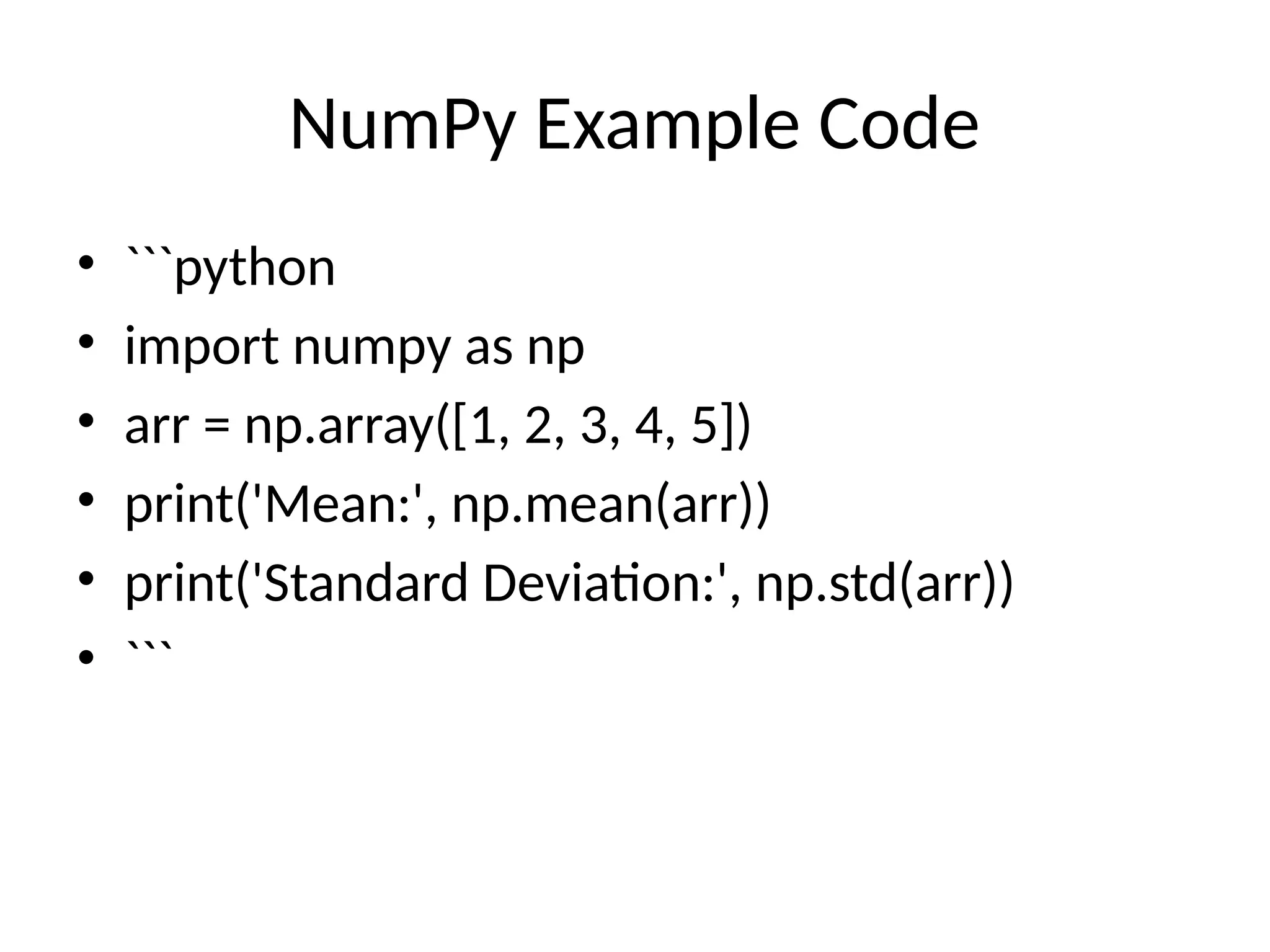 NumPy Example Code

• ```python
• import numpy as np
• arr = np.array([1, 2, 3, 4, 5])
• print('Mean:', np.mean(arr))
• print('Standard Deviation:', np.std(arr))
• ```